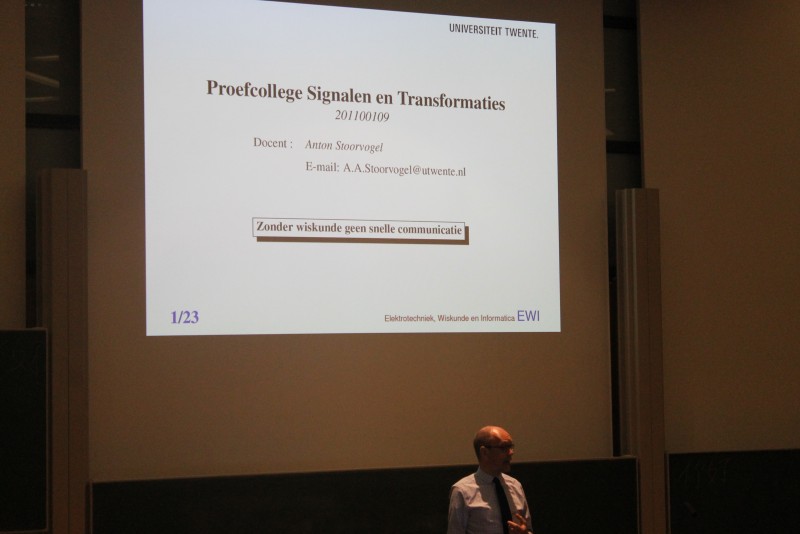 UNIVERSITEIT TWENTE.

Proefcollege Signalen en Transformaties
201100109

Docent : Anton Stoorvogel
E-mail: A.A.Stoorvogel@utwente.nl

Zonder wiskunde geen snelle communicatie

1/23

Elektrotechniek, Wiskunde en Informatica EWI